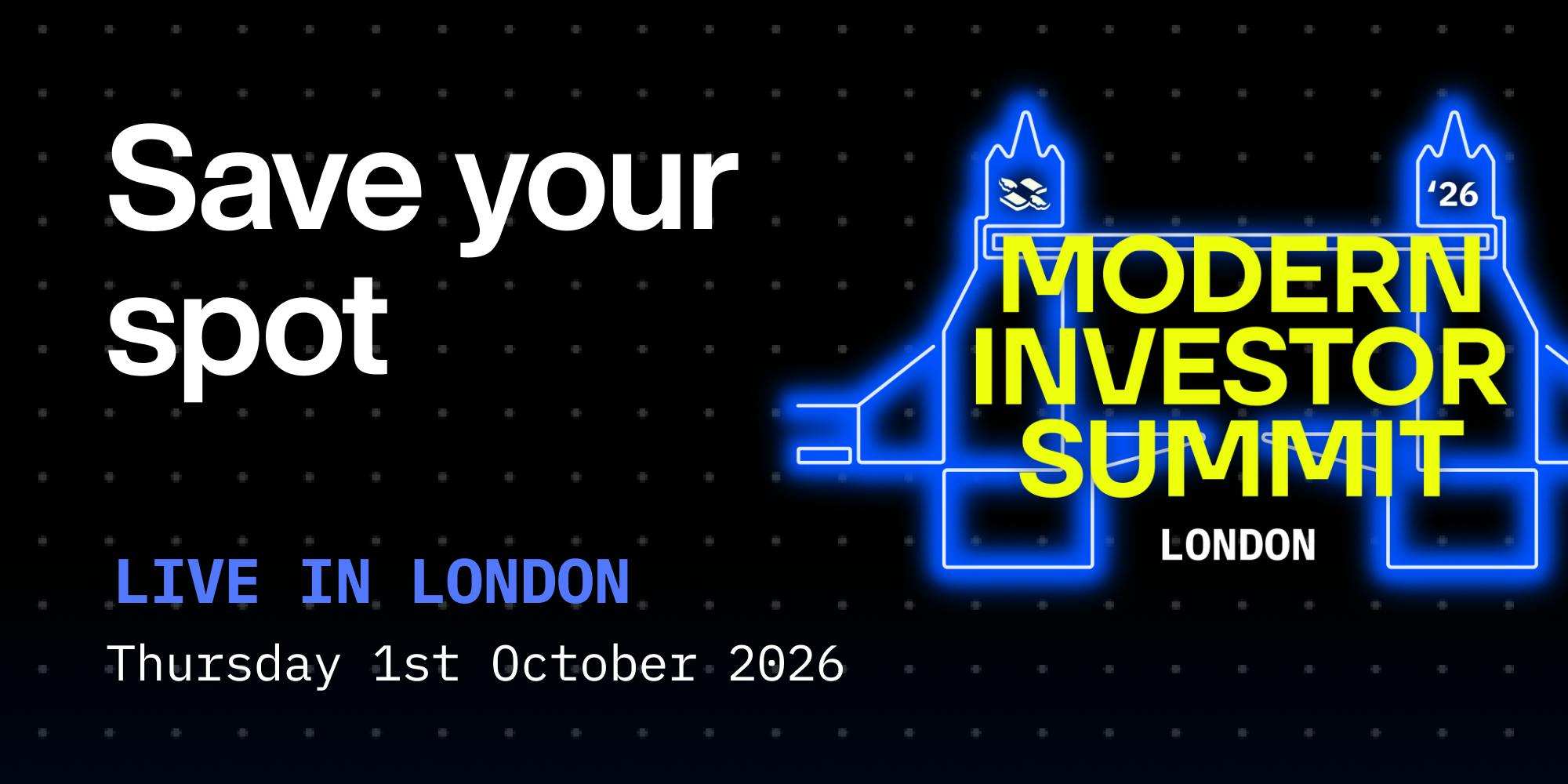 Save your spot

LIVE IN LONDON

Thursday 1st October 2026

'26

MODERN INVESTOR SUMMIT

LONDON